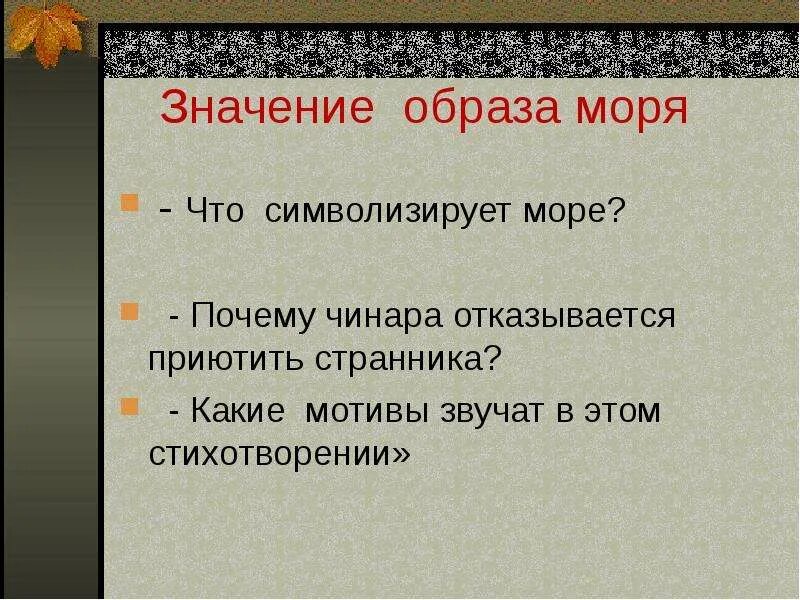 Значение образа моря

- Что символизирует море?

- Почему чинара отказывается приютить странника?

- Какие мотивы звучат в этом стихотворении»